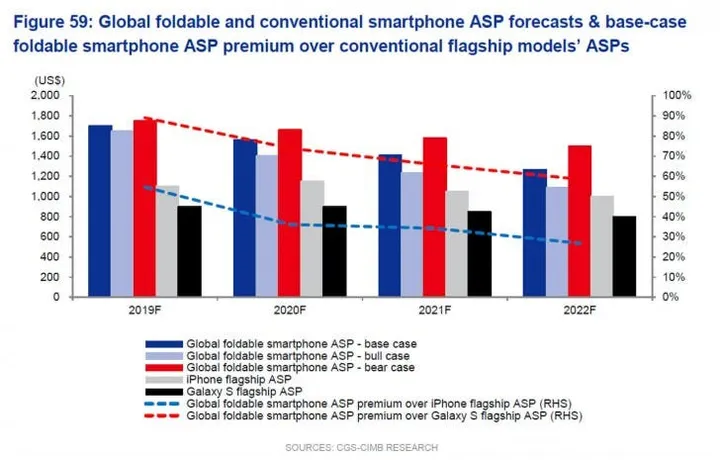 Figure 59: Global foldable and conventional smartphone ASP forecasts & base-case foldable smartphone ASP premium over conventional flagship models' ASPs

(US$)
2,000
1,800
1,600
1,400
1,200
1,000
800
600
400
200
0

100%
90%
80%
70%
60%
50%
40%
30%
20%
10%
0%

2019F
2020F
2021F
2022F

Global foldable smartphone ASP - base case
Global foldable smartphone ASP - bull case
Global foldable smartphone ASP - bear case
iPhone flagship ASP
Galaxy S flagship ASP
Global foldable smartphone ASP premium over iPhone flagship ASP (RHS)
Global foldable smartphone ASP premium over Galaxy S flagship ASP (RHS)

SOURCES: CGS-CIMB RESEARCH